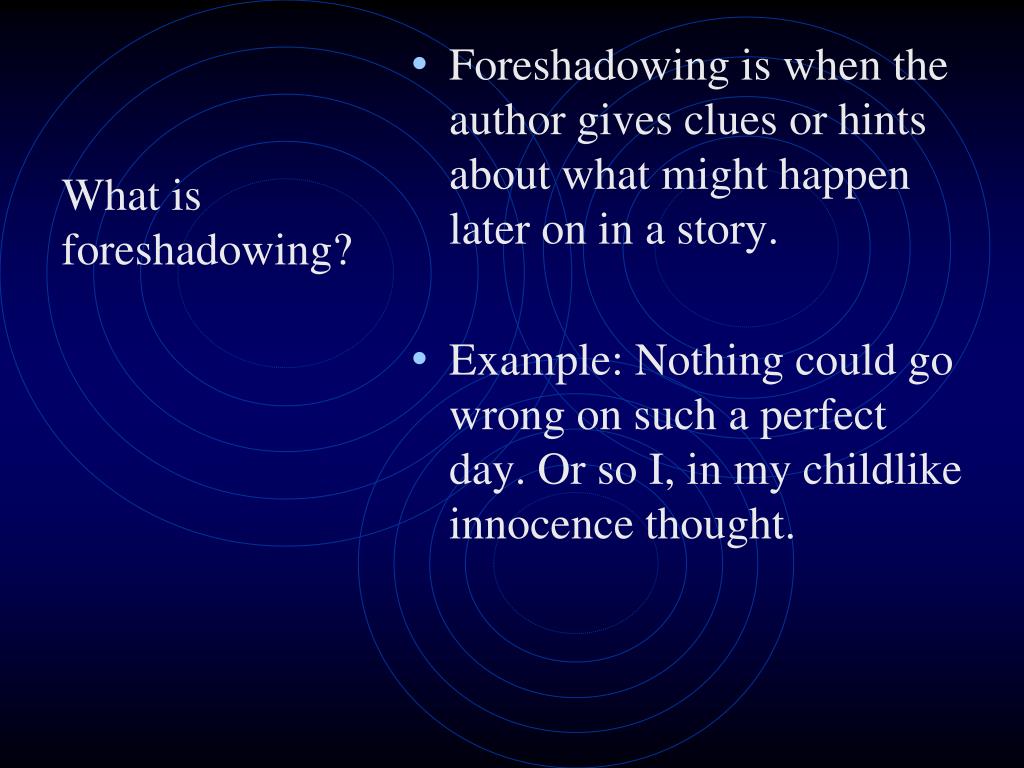 What is foreshadowing?

• Foreshadowing is when the author gives clues or hints about what might happen later on in a story.

• Example: Nothing could go wrong on such a perfect day. Or so I, in my childlike innocence thought.